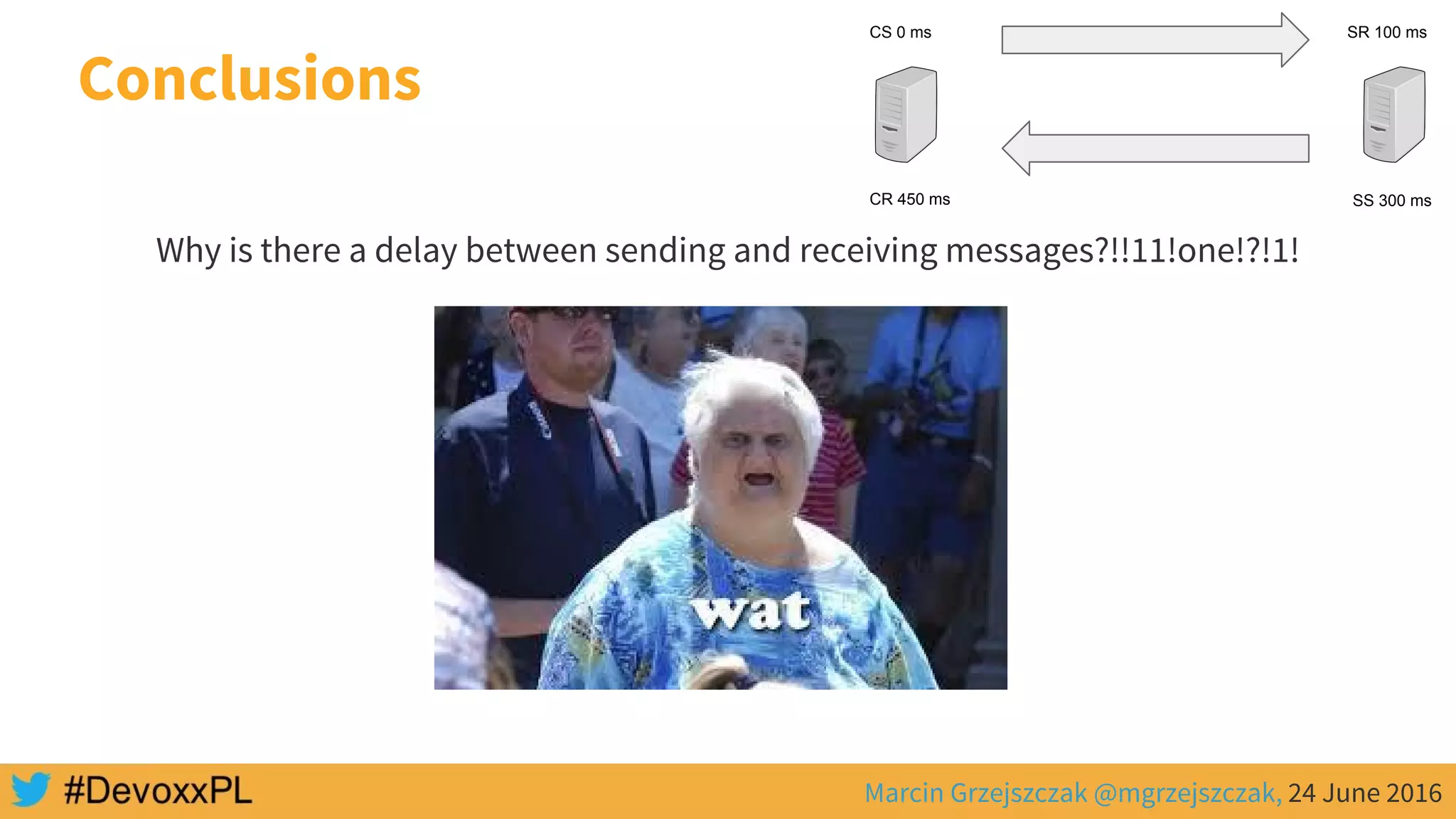 Conclusions

CS 0 ms

SR 100 ms

CR 450 ms

SS 300 ms

Why is there a delay between sending and receiving messages?!!11!one!?!1!

wat

#DevoxxPL

Marcin Grzejszczak @mgrzejszczak, 24 June 2016